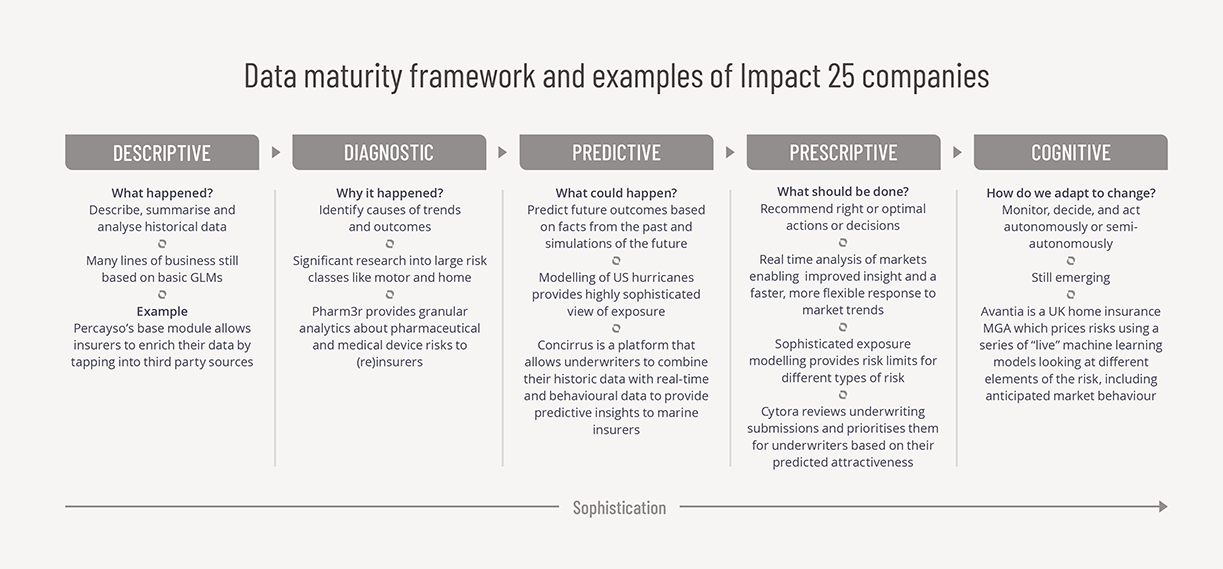 Data maturity framework and examples of Impact 25 companies

DESCRIPTIVE

What happened?
Describe, summarise and analyse historical data

Many lines of business still based on basic GLMs

Example
Percayso's base module allows insurers to enrich their data by tapping into third party sources

DIAGNOSTIC

Why it happened?
Identify causes of trends and outcomes

Significant research into large risk classes like motor and home

Pharm3r provides granular analytics about pharmaceutical and medical device risks to (re)insurers

PREDICTIVE

What could happen?
Predict future outcomes based on facts from the past and simulations of the future

Modelling of US hurricanes provides highly sophisticated view of exposure

Concirrus is a platform that allows underwriters to combine their historic data with real-time and behavioural data to provide predictive insights to marine insurers

PRESCRIPTIVE

What should be done?
Recommend right or optimal actions or decisions

Real time analysis of markets enabling improved insight and a faster, more flexible response to market trends

Sophisticated exposure modelling provides risk limits for different types of risk

Cytora reviews underwriting submissions and prioritises them for underwriters based on their predicted attractiveness

COGNITIVE

How do we adapt to change?
Monitor, decide, and act autonomously or semi-autonomously

Still emerging

Avantia is a UK home insurance MGA which prices risks using a series of "live" machine learning models looking at different elements of the risk, including anticipated market behaviour

Sophistication